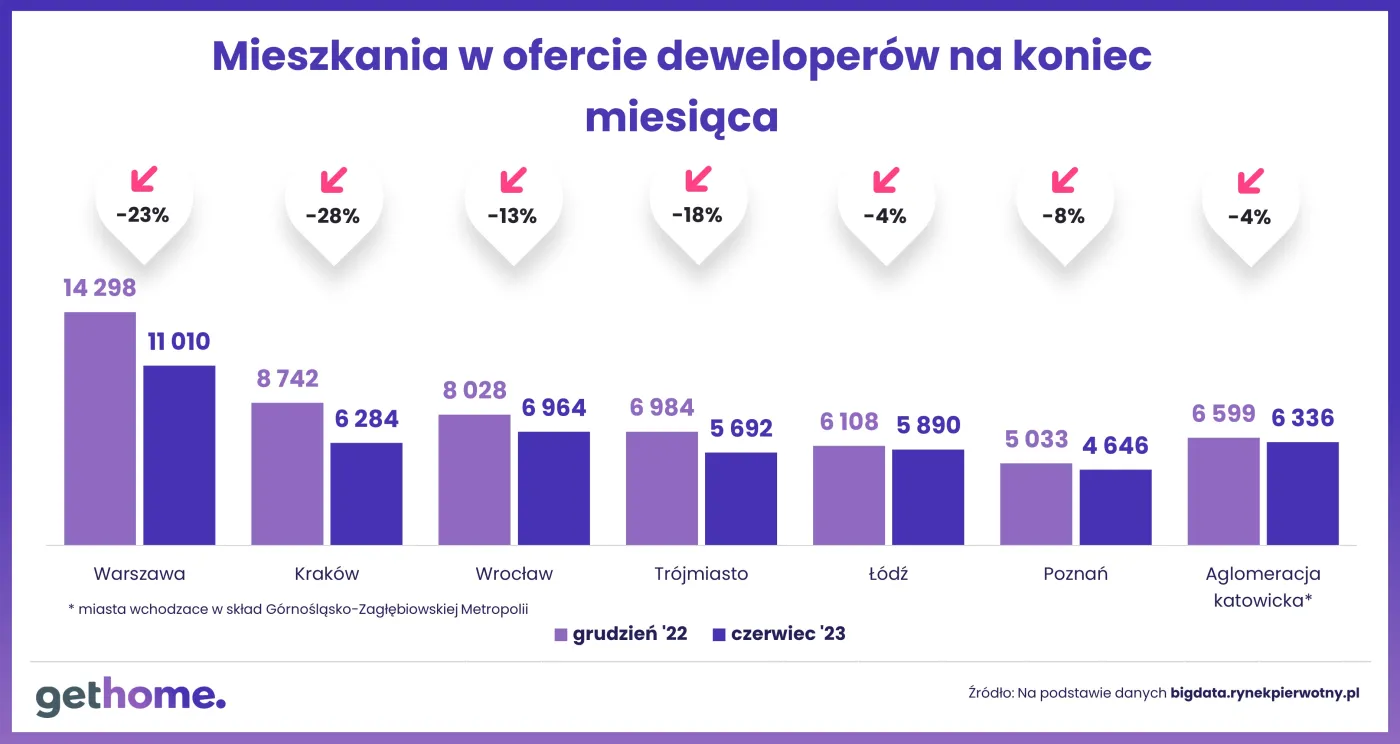 Mieszkania w ofercie deweloperów na koniec miesiąca

-23%
-28%
-13%
-18%
-4%
-8%
-4%

14 298
11 010
8 742
6 284
8 028
6 964
6 984
5 692
6 108
5 890
5 033
4 646
6 599
6 336

Warszawa
Kraków
Wrocław
Trójmiasto
Łódź
Poznań
Aglomeracja katowicka*

* miasta wchodzace w skład Górnośląsko-Zagłębiowskiej Metropolii

grudzień '22
czerwiec '23

gethome.

Źródło: Na podstawie danych bigdata.rynekpierwotny.pl